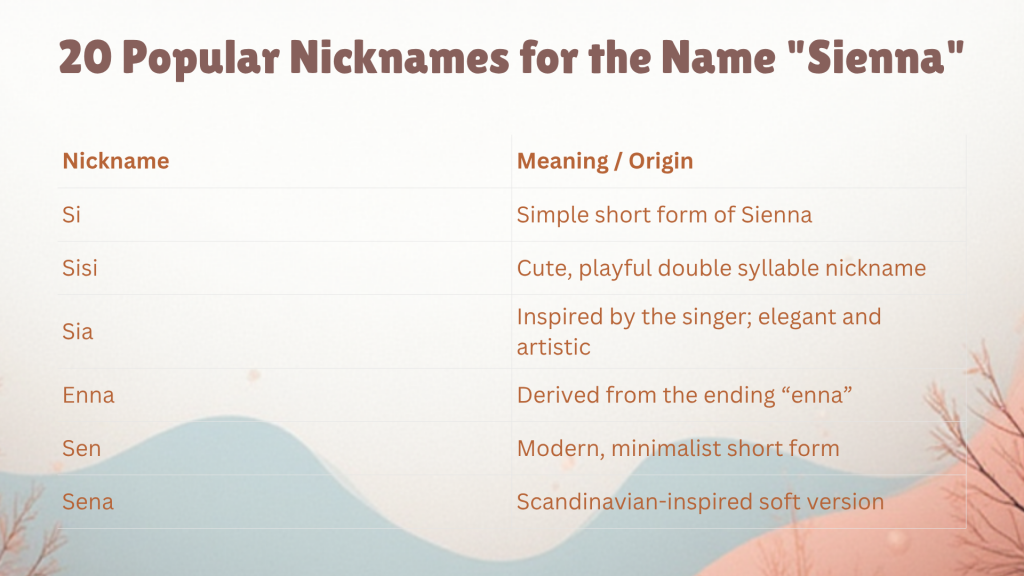 20 Popular Nicknames for the Name "Sienna"

| Nickname | Meaning / Origin |
|---|---|
| Si | Simple short form of Sienna |
| Sisi | Cute, playful double syllable nickname |
| Sia | Inspired by the singer; elegant and artistic |
| Enna | Derived from the ending “enna” |
| Sen | Modern, minimalist short form |
| Sena | Scandinavian-inspired soft version |